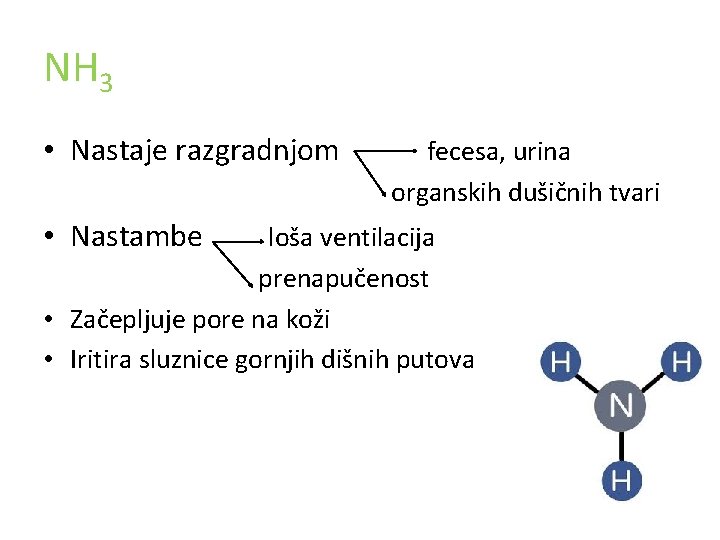 $NH_3$

• Nastaje razgradnjom fecesa, urina
organskih dušičnih tvari
• Nastambe loša ventilacija
prenapučenost
• Začepljuje pore na koži
• Iritira sluznice gornjih dišnih putova

H H
N
H